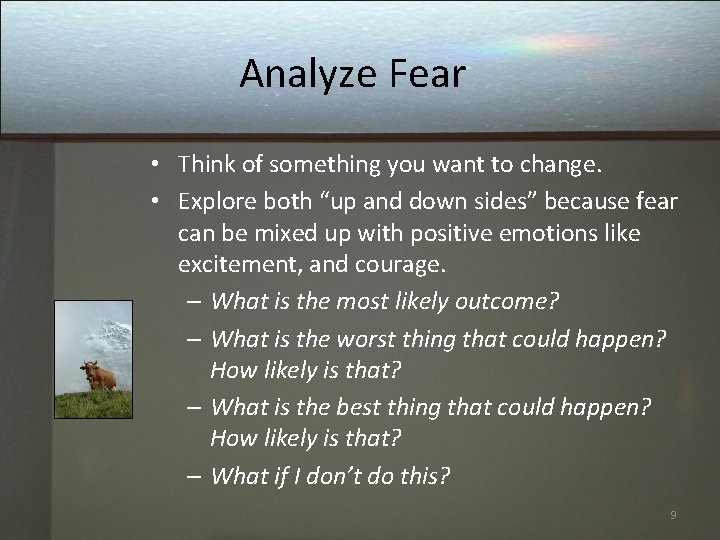 Analyze Fear

• Think of something you want to change.
• Explore both “up and down sides” because fear can be mixed up with positive emotions like excitement, and courage.
– What is the most likely outcome?
– What is the worst thing that could happen? How likely is that?
– What is the best thing that could happen? How likely is that?
– What if I don’t do this?

9